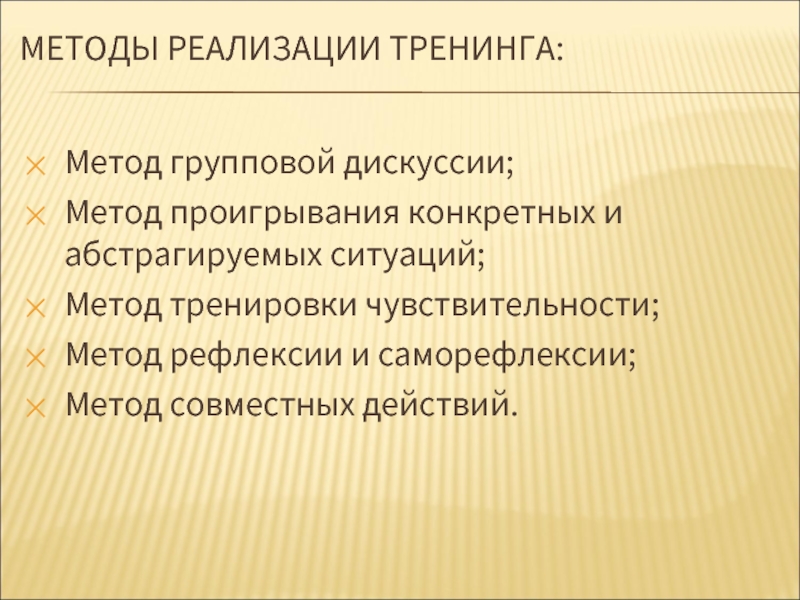 МЕТОДЫ РЕАЛИЗАЦИИ ТРЕНИНГА:

Метод групповой дискуссии;
Метод проигрывания конкретных и абстрагируемых ситуаций;
Метод тренировки чувствительности;
Метод рефлексии и саморефлексии;
Метод совместных действий.